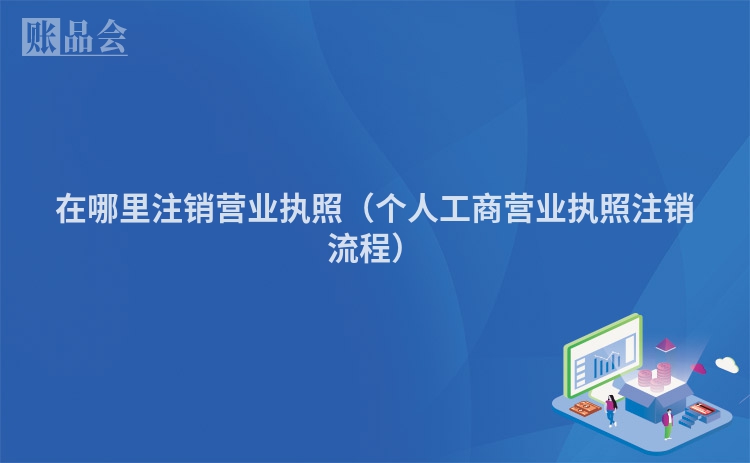 账品会

在哪里注销营业执照（个人工商营业执照注销流程）